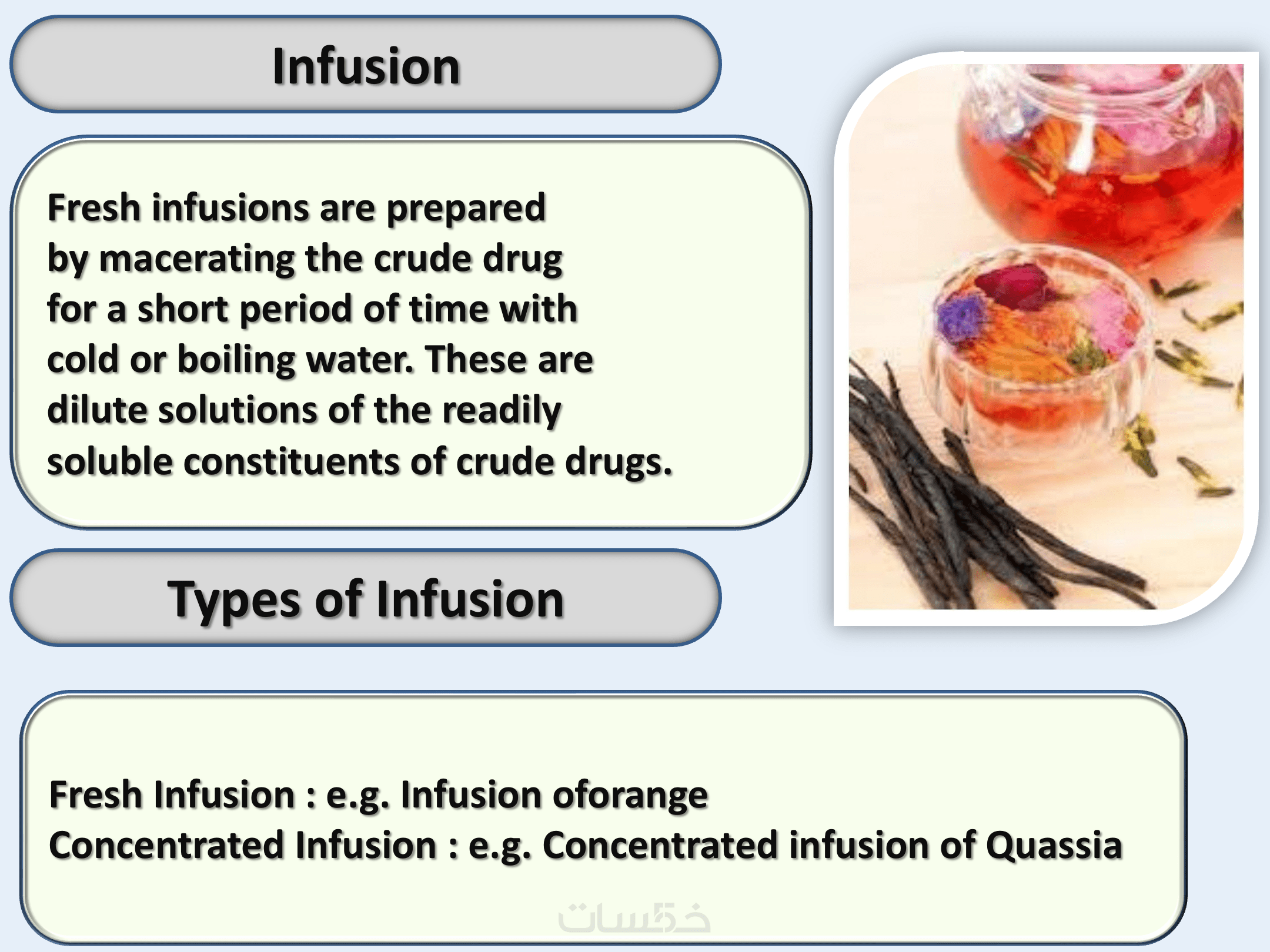 Infusion

Fresh infusions are prepared by macerating the crude drug for a short period of time with cold or boiling water. These are dilute solutions of the readily soluble constituents of crude drugs.

Types of Infusion

Fresh Infusion : e.g. Infusion oforange
Concentrated Infusion : e.g. Concentrated infusion of Quassia

خمسات